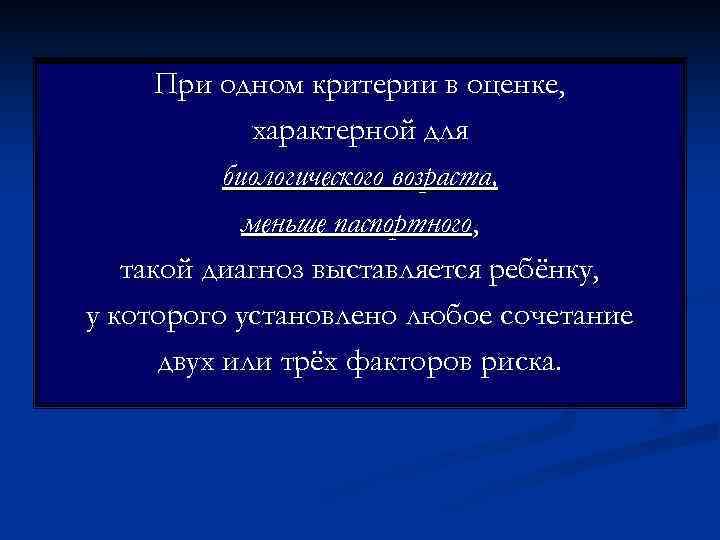 При одном критерии в оценке, характерной для биологического возраста, меньше паспортного, такой диагноз выставляется ребёнку, у которого установлено любое сочетание двух или трёх факторов риска.